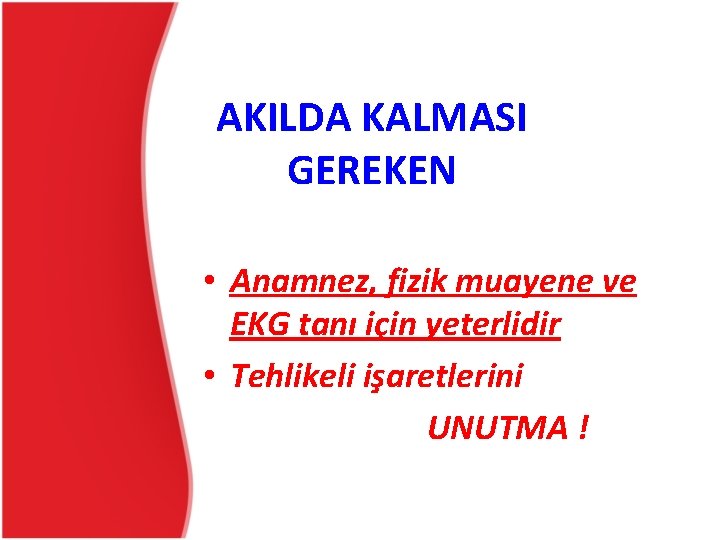 AKILDA KALMASI
GEREKEN

• Anamnez, fizik muayene ve EKG tanı için yeterlidir
• Tehlikeli işaretlerini
UNUTMA !